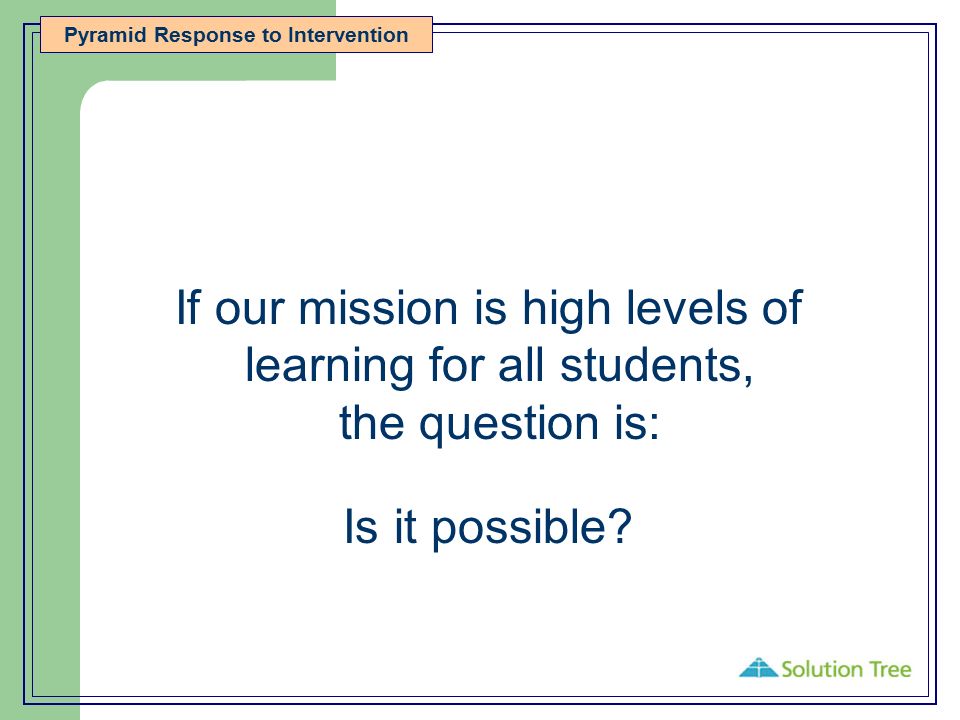 Pyramid Response to Intervention

If our mission is high levels of learning for all students, the question is:

Is it possible?

Solution Tree